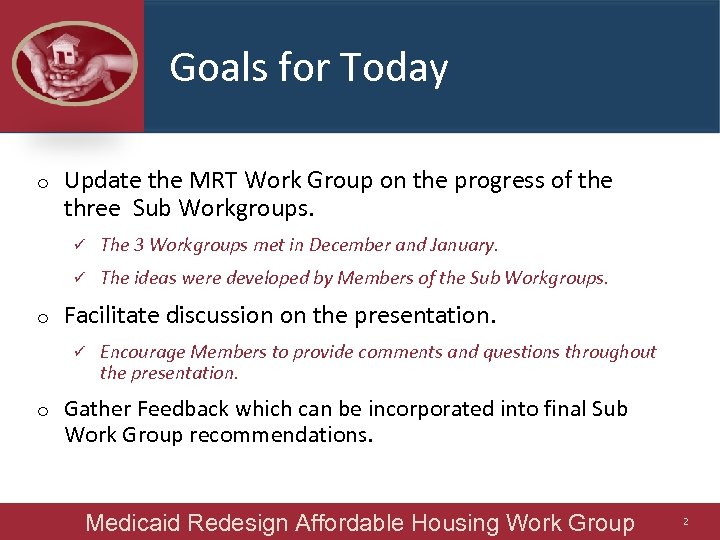 Goals for Today

o Update the MRT Work Group on the progress of the three  Sub Workgroups.

✓ The 3 Workgroups met in December and January.

✓ The ideas were developed by Members of the Sub Workgroups.

o Facilitate discussion on the presentation.

✓ Encourage Members to provide comments and questions throughout the presentation.

o Gather Feedback which can be incorporated into final Sub Work Group recommendations.

Medicaid Redesign Affordable Housing Work Group 2